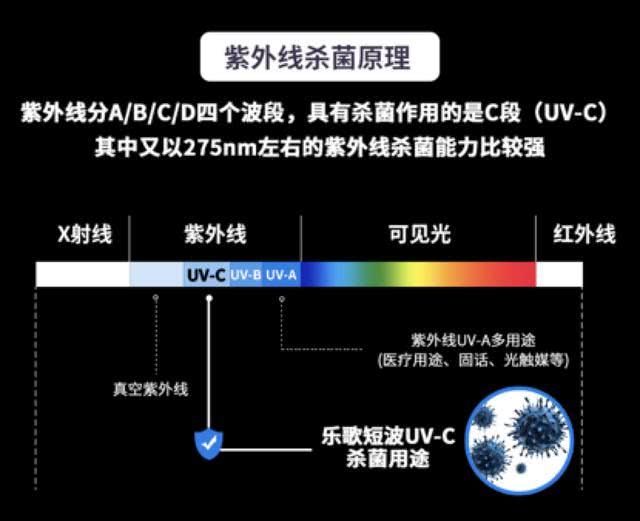 紫外线杀菌原理

紫外线分A/B/C/D四个波段，具有杀菌作用的是C段（UV-C）
其中又以275nm左右的紫外线杀菌能力比较强

X射线
紫外线
可见光
红外线

UV-C UV-B UV-A

紫外线UV-A多用途
(医疗用途、固话、光触媒等)

真空紫外线

乐歌短波UV-C
杀菌用途